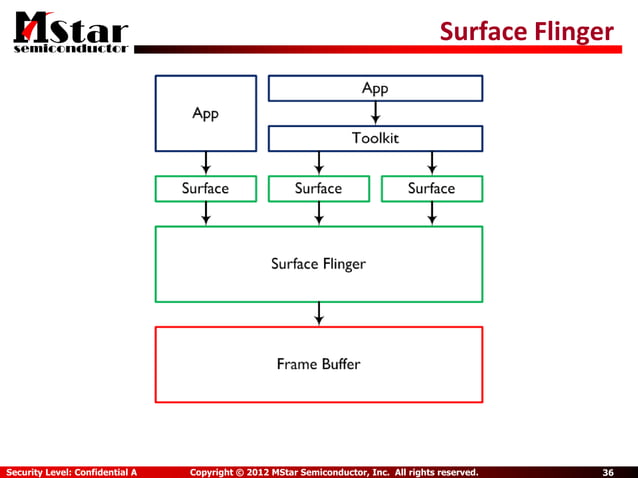 MStar
semiconductor

Surface Flinger

App

App

Toolkit

Surface

Surface

Surface

Surface Flinger

Frame Buffer

Security Level: Confidential A Copyright © 2012 MStar Semiconductor, Inc. All rights reserved. 36